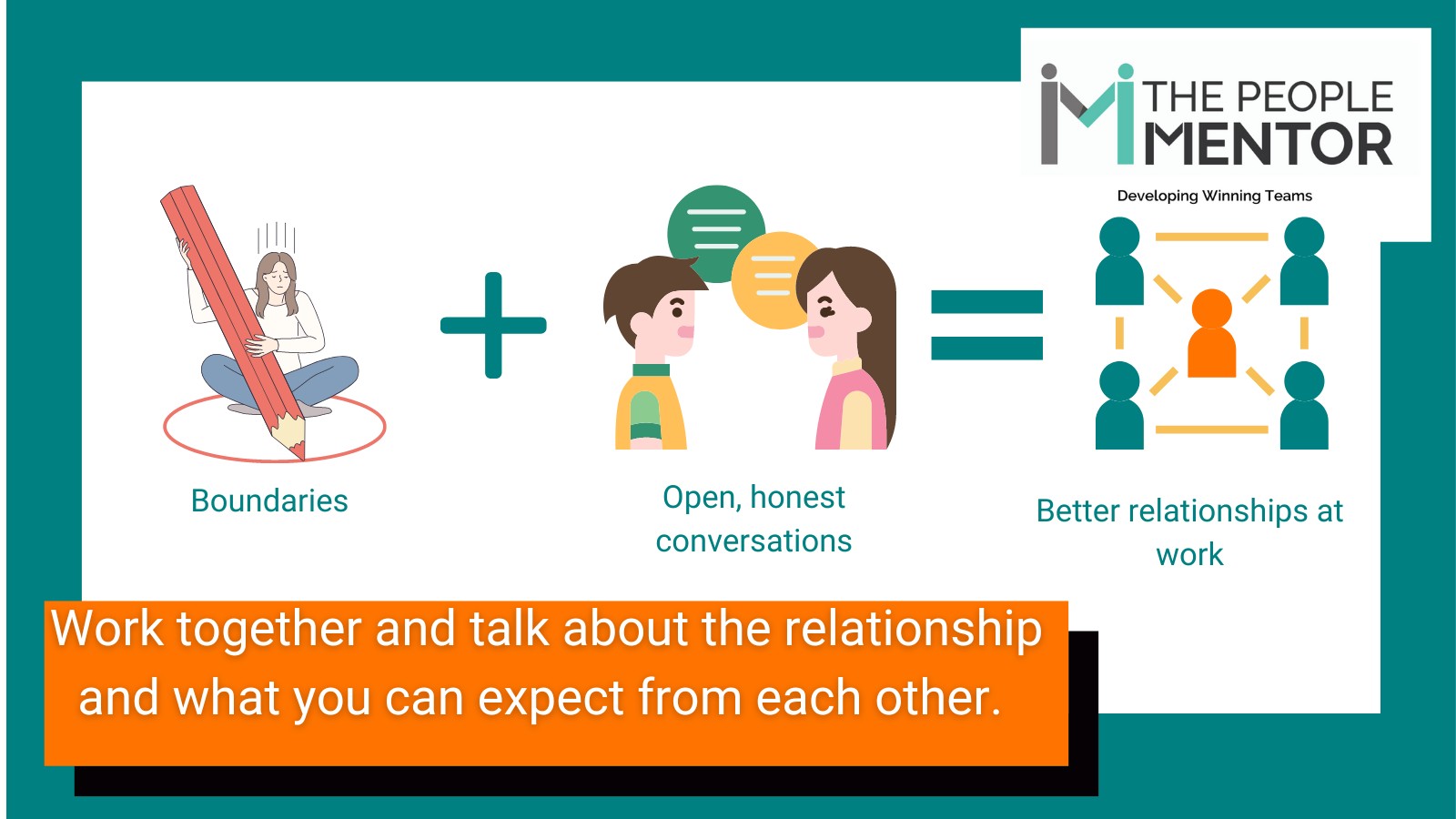 THE PEOPLE MENTOR

Developing Winning Teams

Boundaries

Open, honest conversations

Better relationships at work

Work together and talk about the relationship and what you can expect from each other.